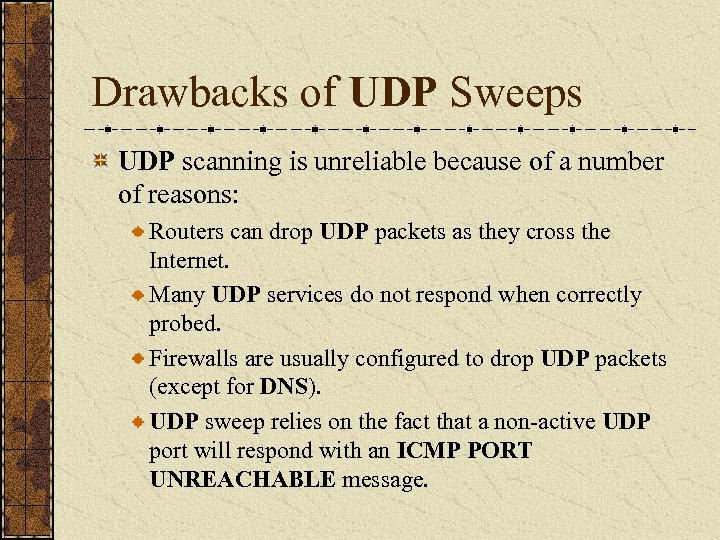 Drawbacks of UDP Sweeps

UDP scanning is unreliable because of a number of reasons:

Routers can drop UDP packets as they cross the Internet.

Many UDP services do not respond when correctly probed.

Firewalls are usually configured to drop UDP packets (except for DNS).

UDP sweep relies on the fact that a non-active UDP port will respond with an ICMP PORT UNREACHABLE message.